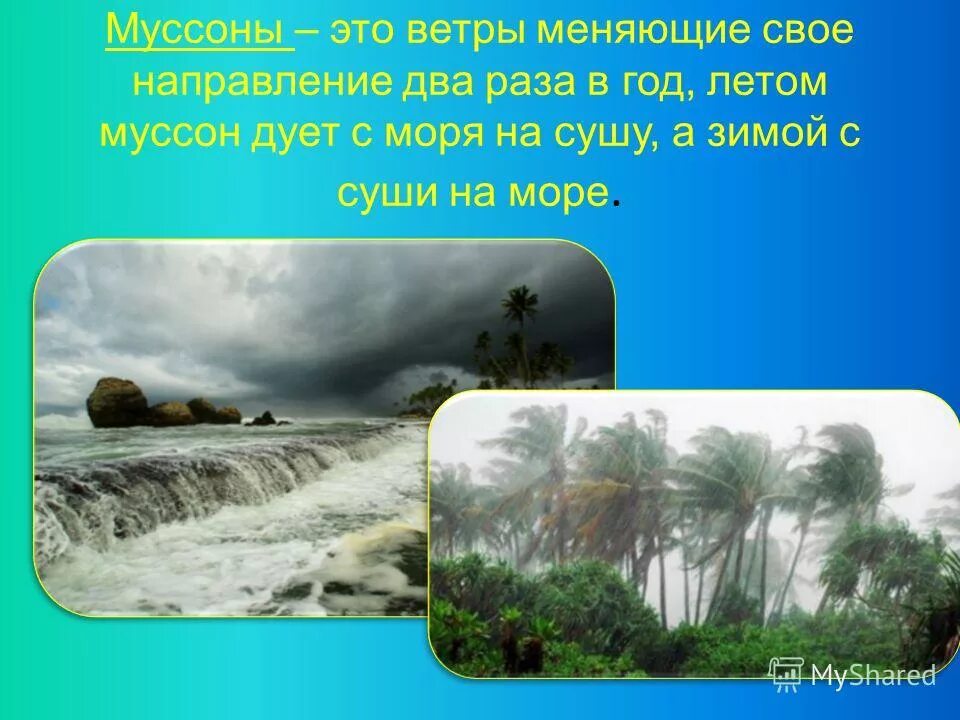 Муссоны – это ветры меняющие свое направление два раза в год, летом муссон дует с моря на сушу, а зимой с суши на море.

MyShared